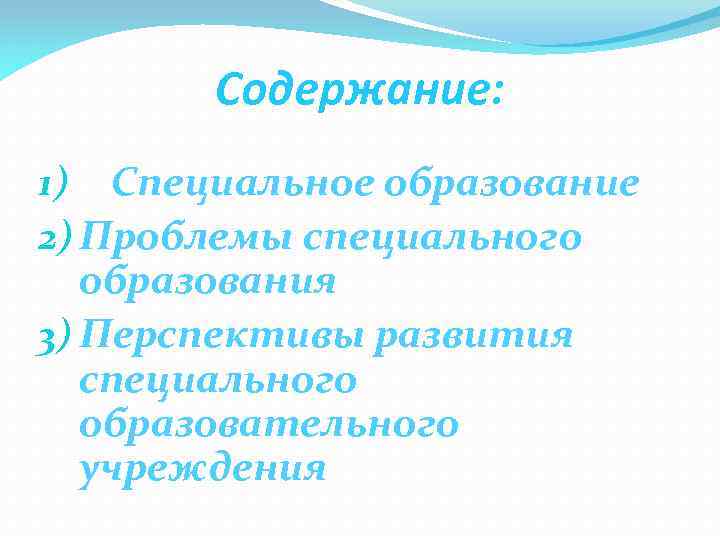 Содержание:

1) Специальное образование
2) Проблемы специального образования
3) Перспективы развития специального образовательного учреждения